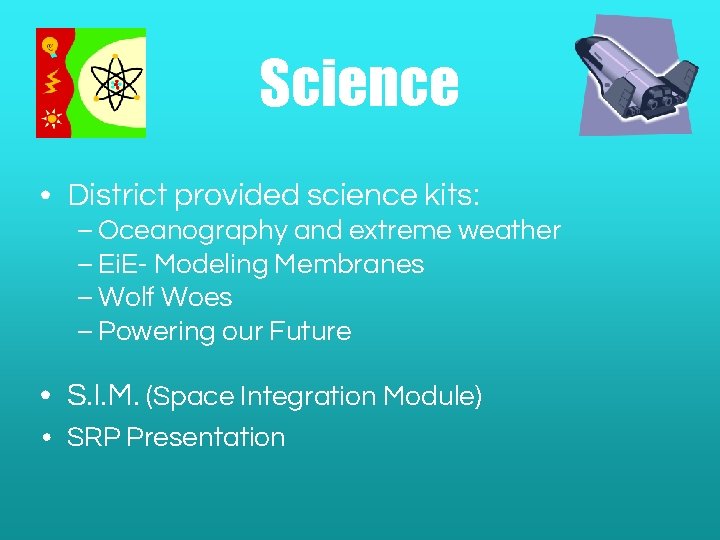 Science

• District provided science kits:
– Oceanography and extreme weather
– EiE- Modeling Membranes
– Wolf Woes
– Powering our Future

• S.I.M. (Space Integration Module)
• SRP Presentation